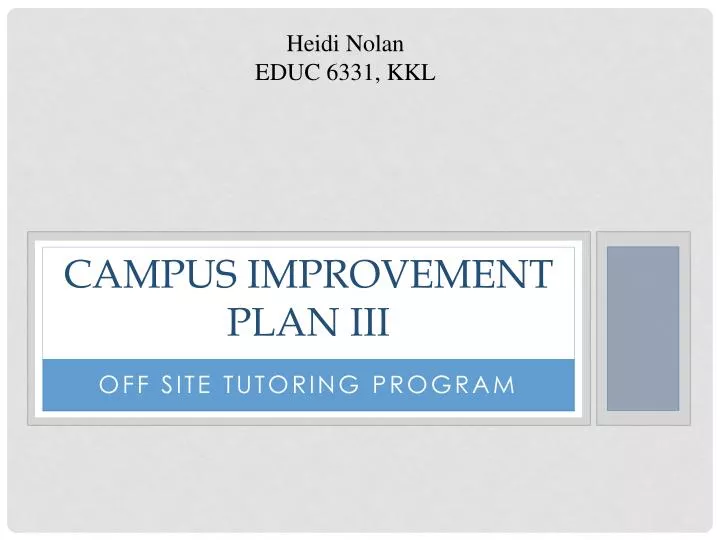 Heidi Nolan
EDUC 6331, KKL

CAMPUS IMPROVEMENT PLAN III

OFF SITE TUTORING PROGRAM